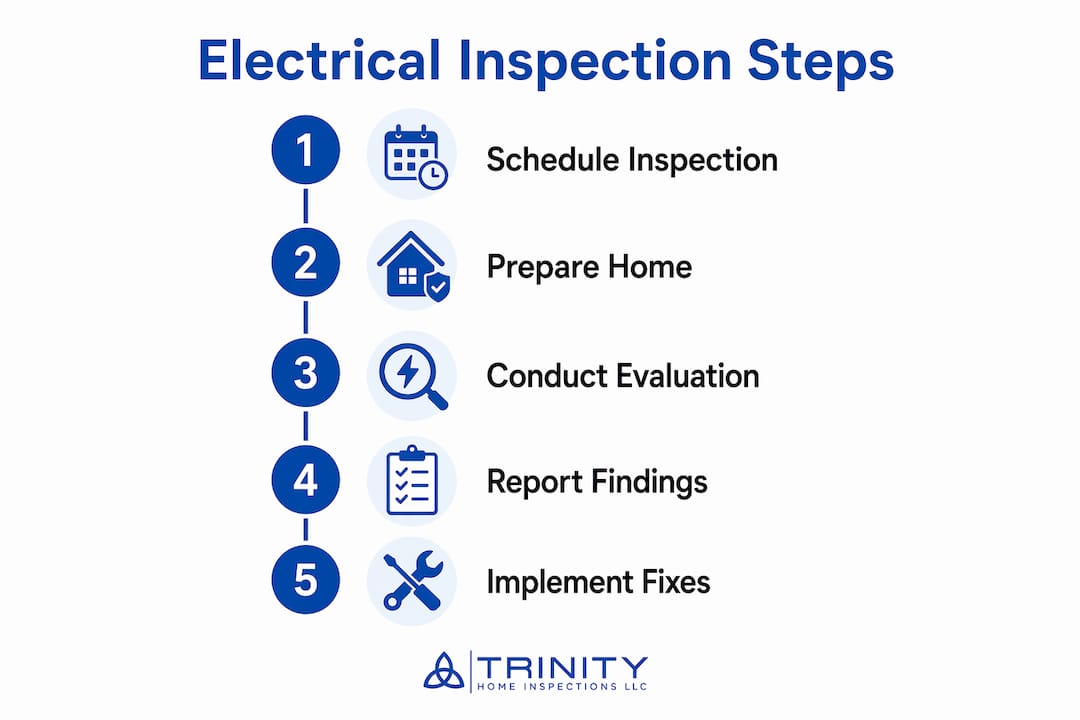 Electrical Inspection Steps

1 Schedule Inspection

2 Prepare Home

3 Conduct Evaluation

4 Report Findings

5 Implement Fixes

TRINITY
HOME INSPECTIONS LLC